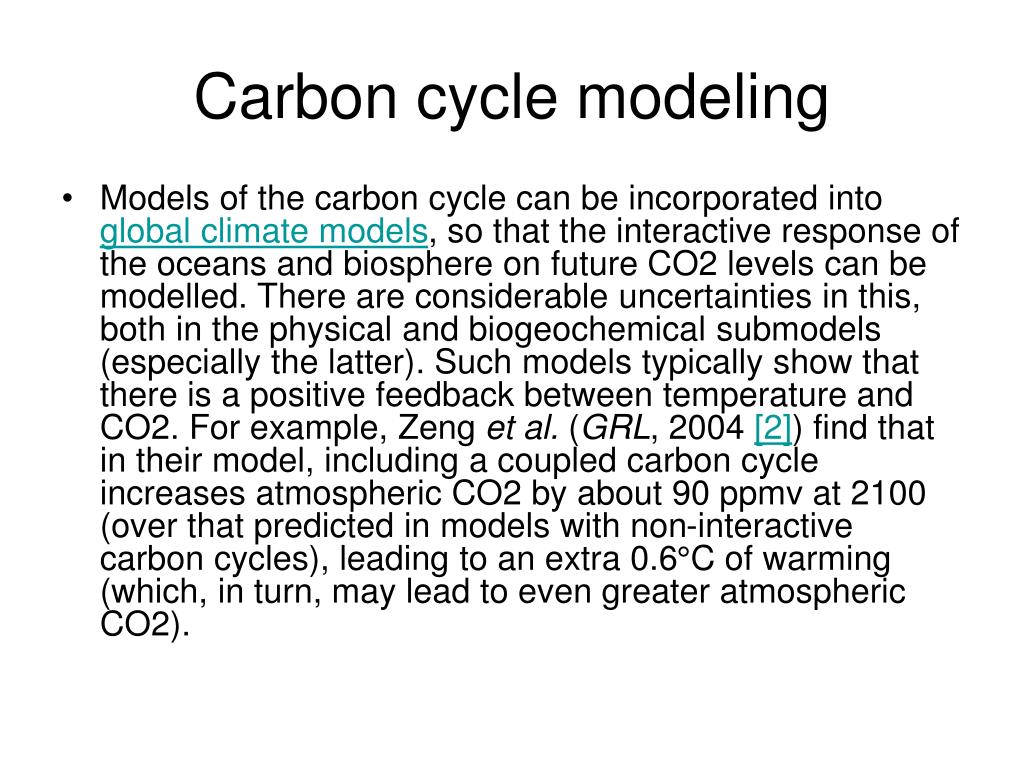 Carbon cycle modeling

• Models of the carbon cycle can be incorporated into global climate models, so that the interactive response of the oceans and biosphere on future CO2 levels can be modelled. There are considerable uncertainties in this, both in the physical and biogeochemical submodels (especially the latter). Such models typically show that there is a positive feedback between temperature and CO2. For example, Zeng et al. (GRL, 2004 [2]) find that in their model, including a coupled carbon cycle increases atmospheric CO2 by about 90 ppmv at 2100 (over that predicted in models with non-interactive carbon cycles), leading to an extra 0.6°C of warming (which, in turn, may lead to even greater atmospheric CO2).